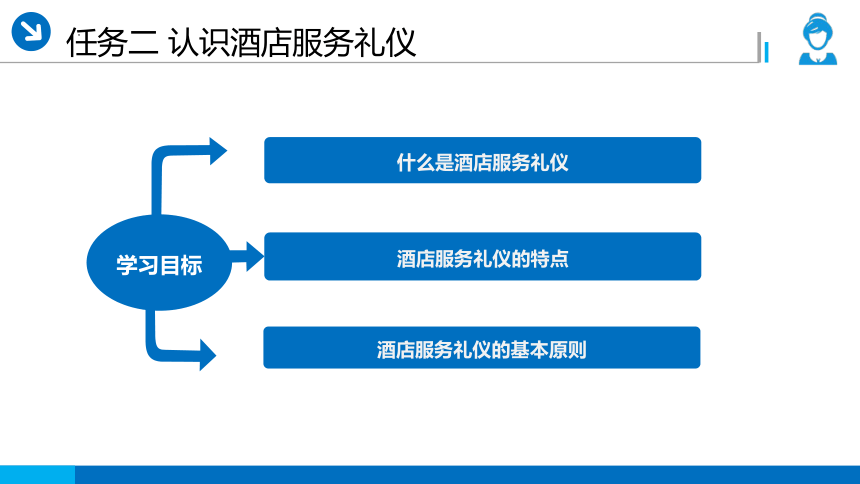 任务二 认识酒店服务礼仪

学习目标

什么是酒店服务礼仪

酒店服务礼仪的特点

酒店服务礼仪的基本原则